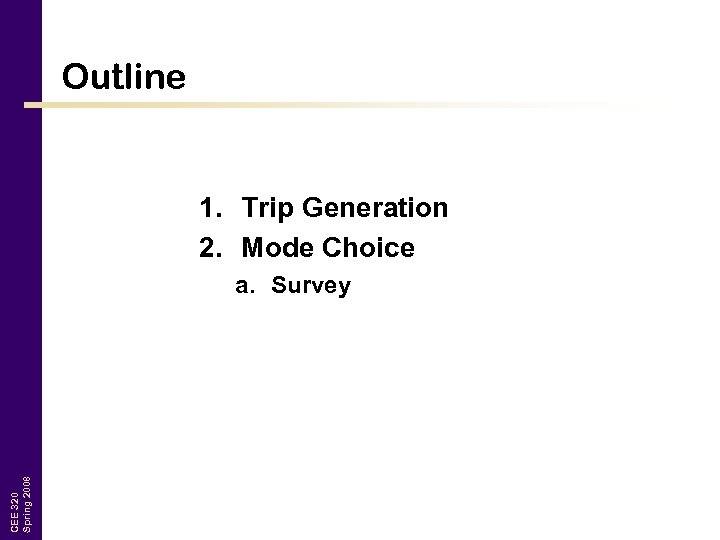 Outline

1. Trip Generation
2. Mode Choice
a. Survey

CEE 320
Spring 2008